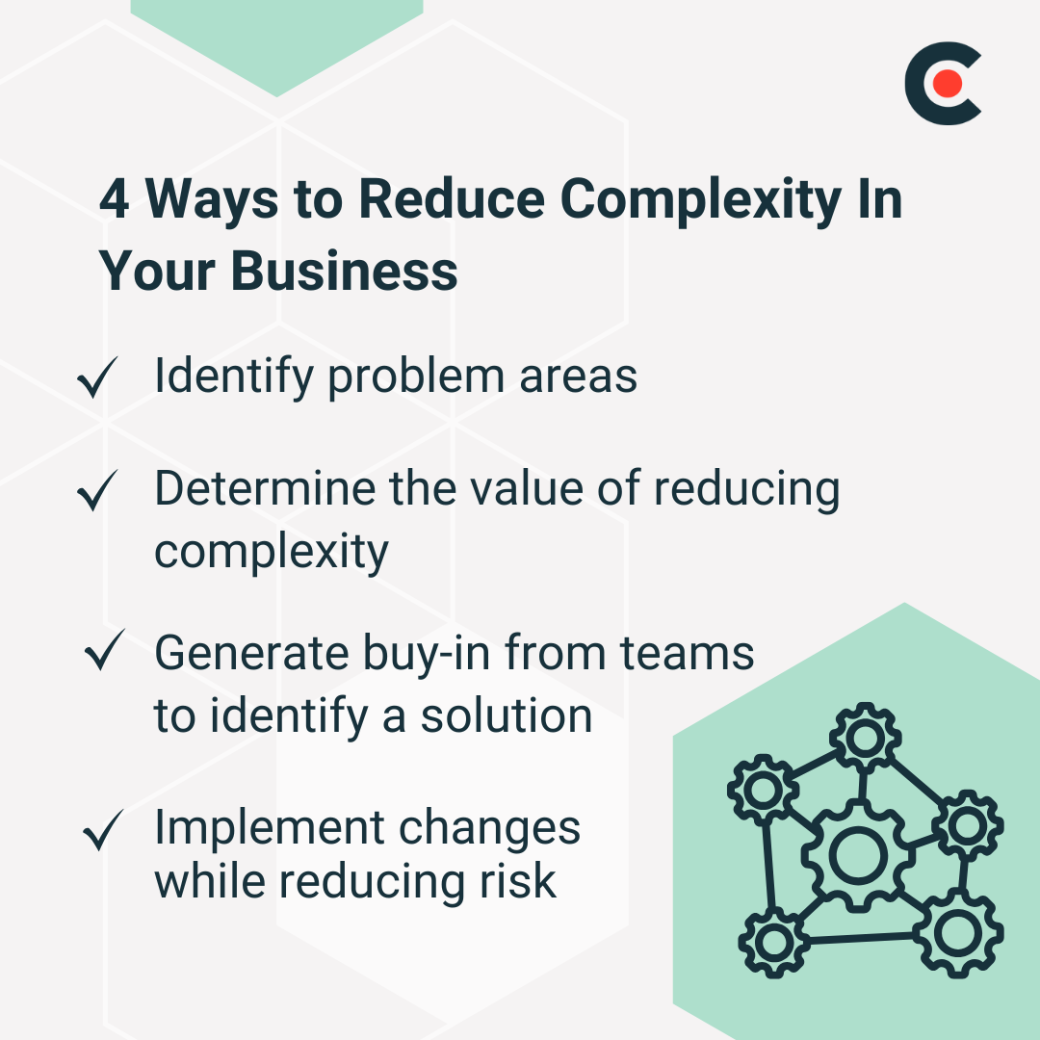 4 Ways to Reduce Complexity In Your Business

✓ Identify problem areas

✓ Determine the value of reducing complexity

✓ Generate buy-in from teams to identify a solution

✓ Implement changes while reducing risk